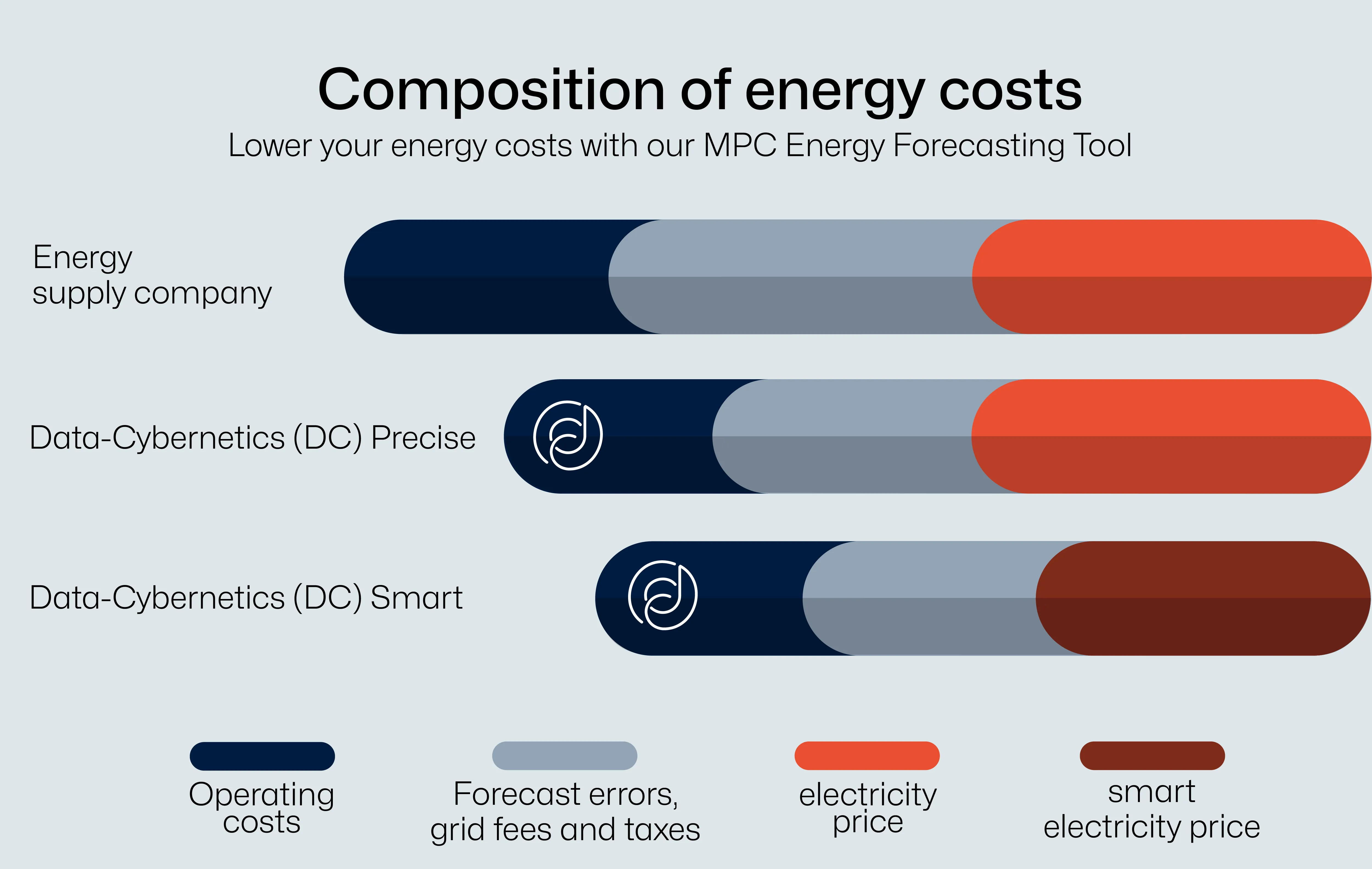 Composition of energy costs
Lower your energy costs with our MPC Energy Forecasting Tool

Energy supply company

Data-Cybernetics (DC) Precise

Data-Cybernetics (DC) Smart

Operating costs

Forecast errors, grid fees and taxes

electricity price

smart electricity price